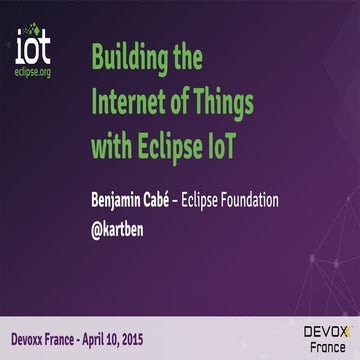 iot
eclipse.org

Building the Internet of Things with Eclipse IoT

Benjamin Cabé – Eclipse Foundation
@kartben

Devoxx France - April 10, 2015

DEVOXX
France